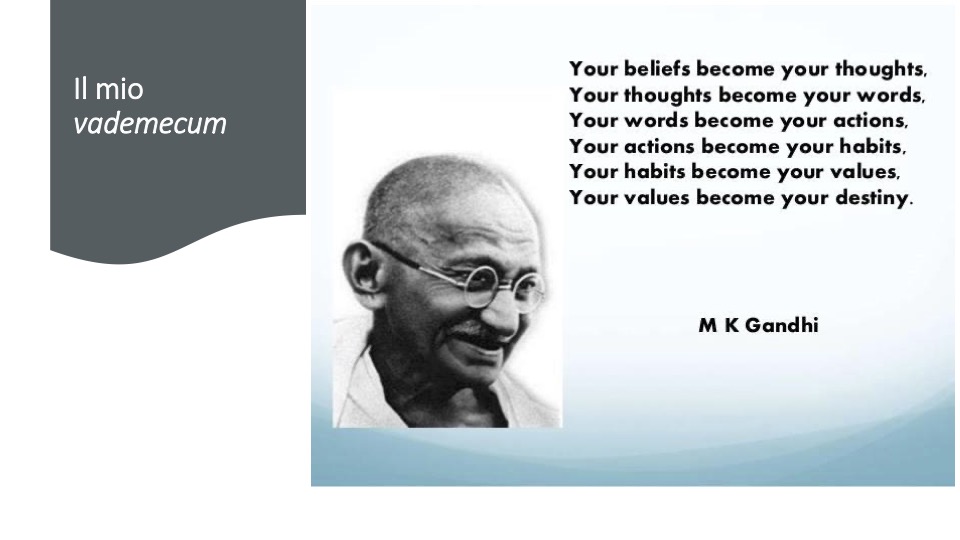 Il mio vademecum

Your beliefs become your thoughts,
Your thoughts become your words,
Your words become your actions,
Your actions become your habits,
Your habits become your values,
Your values become your destiny.

M K Gandhi